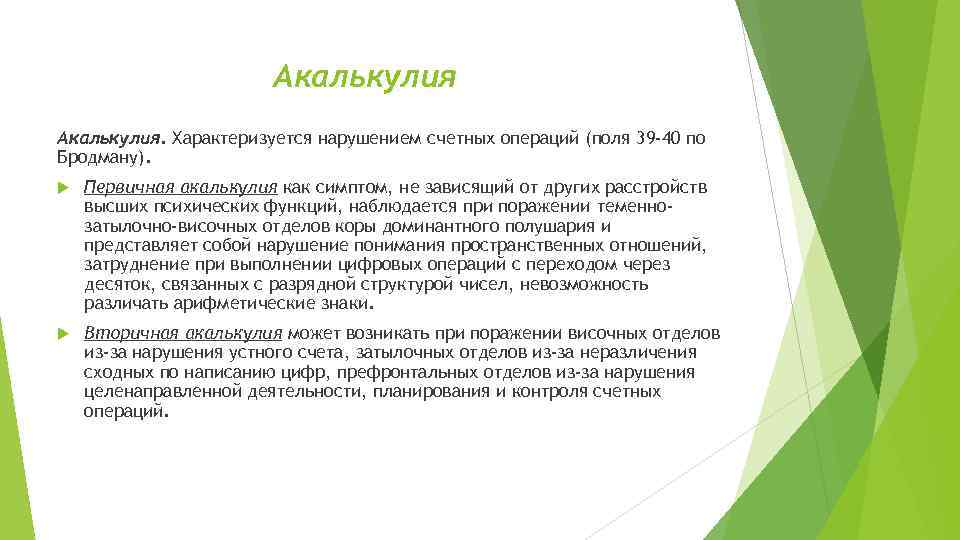 Акалькулия

Акалькулия. Характеризуется нарушением счетных операций (поля 39-40 по Бродману).

Первичная акалькулия как симптом, не зависящий от других расстройств высших психических функций, наблюдается при поражении теменно-затылочно-височных отделов коры доминантного полушария и представляет собой нарушение понимания пространственных отношений, затруднение при выполнении цифровых операций с переходом через десяток, связанных с разрядной структурой чисел, невозможность различать арифметические знаки.

Вторичная акалькулия может возникать при поражении височных отделов из-за нарушения устного счета, затылочных отделов из-за неразличения сходных по написанию цифр, префронтальных отделов из-за нарушения целенаправленной деятельности, планирования и контроля счетных операций.